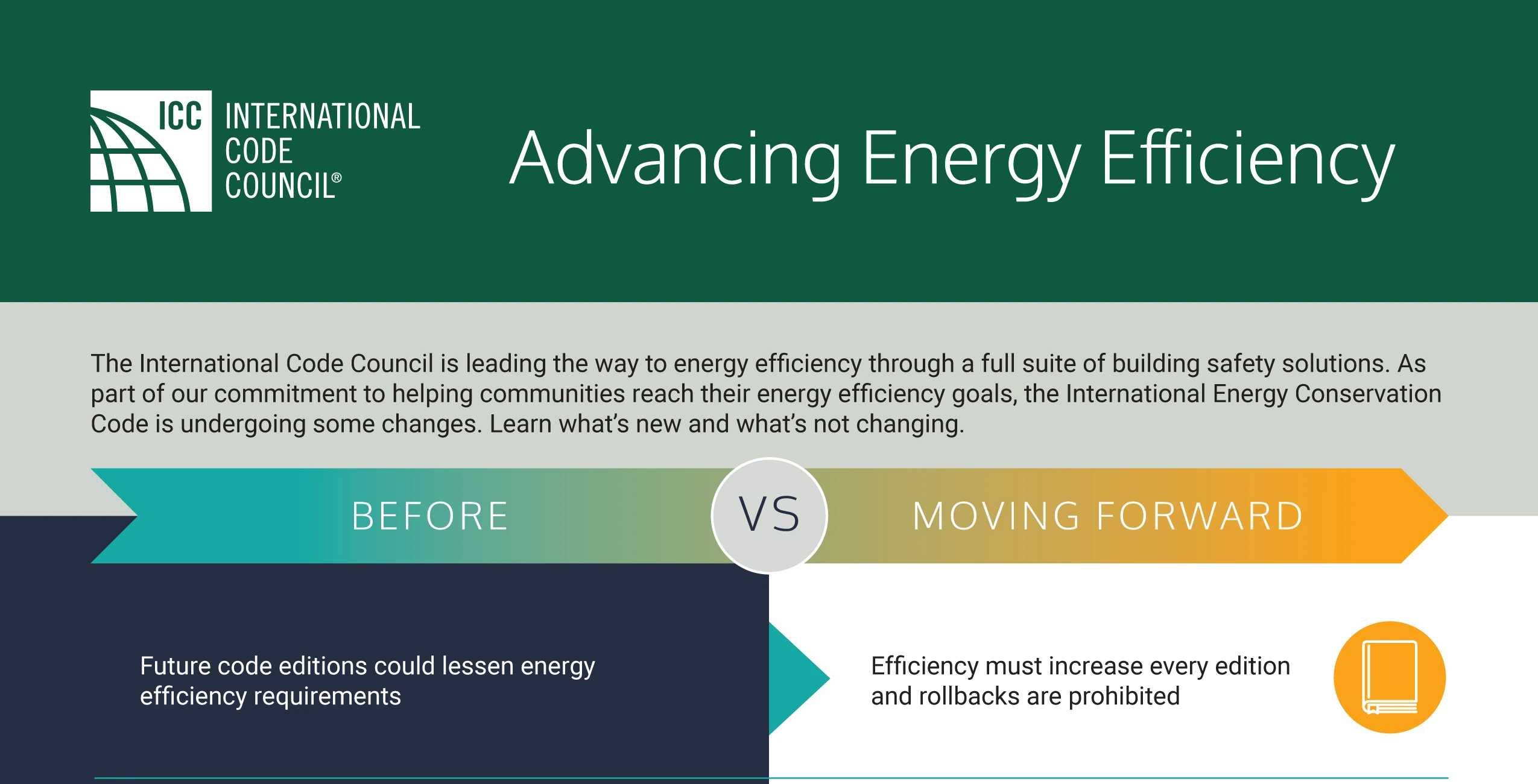 ICC INTERNATIONAL CODE COUNCIL®

Advancing Energy Efficiency

The International Code Council is leading the way to energy efficiency through a full suite of building safety solutions. As part of our commitment to helping communities reach their energy efficiency goals, the International Energy Conservation Code is undergoing some changes. Learn what's new and what's not changing.

BEFORE

VS

MOVING FORWARD

Future code editions could lessen energy efficiency requirements

Efficiency must increase every edition and rollbacks are prohibited